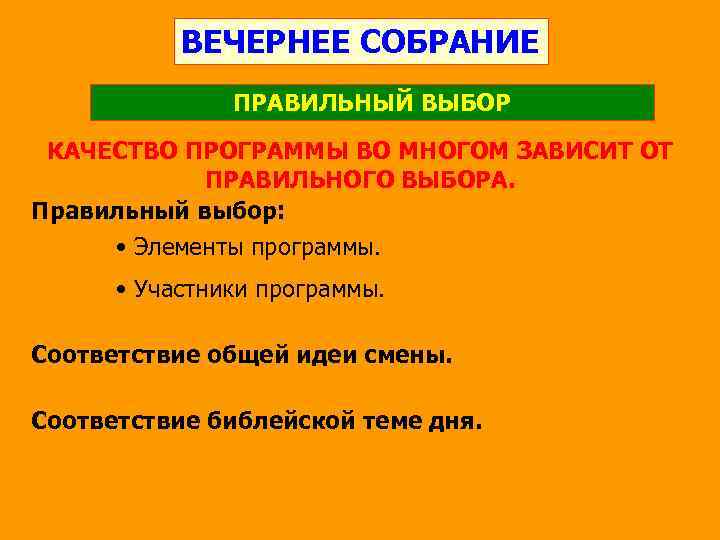 ВЕЧЕРНЕЕ СОБРАНИЕ

ПРАВИЛЬНЫЙ ВЫБОР

КАЧЕСТВО ПРОГРАММЫ ВО МНОГОМ ЗАВИСИТ ОТ ПРАВИЛЬНОГО ВЫБОРА.

Правильный выбор:

• Элементы программы.

• Участники программы.

Соответствие общей идеи смены.

Соответствие библейской теме дня.